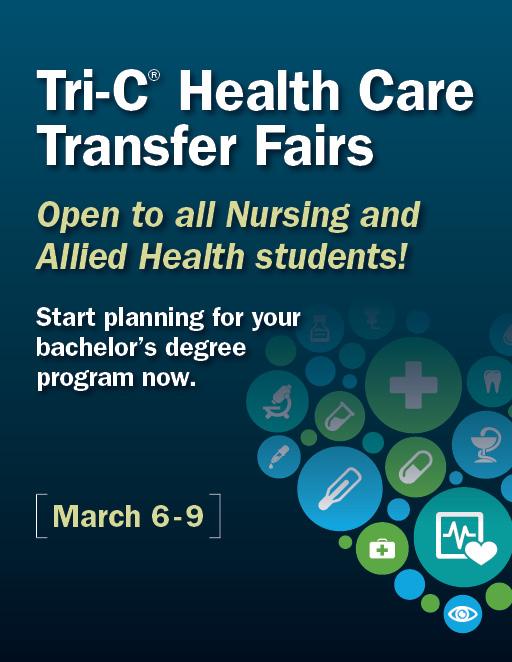 Tri-C® Health Care Transfer Fairs

Open to all Nursing and Allied Health students!

Start planning for your bachelor's degree program now.

March 6-9